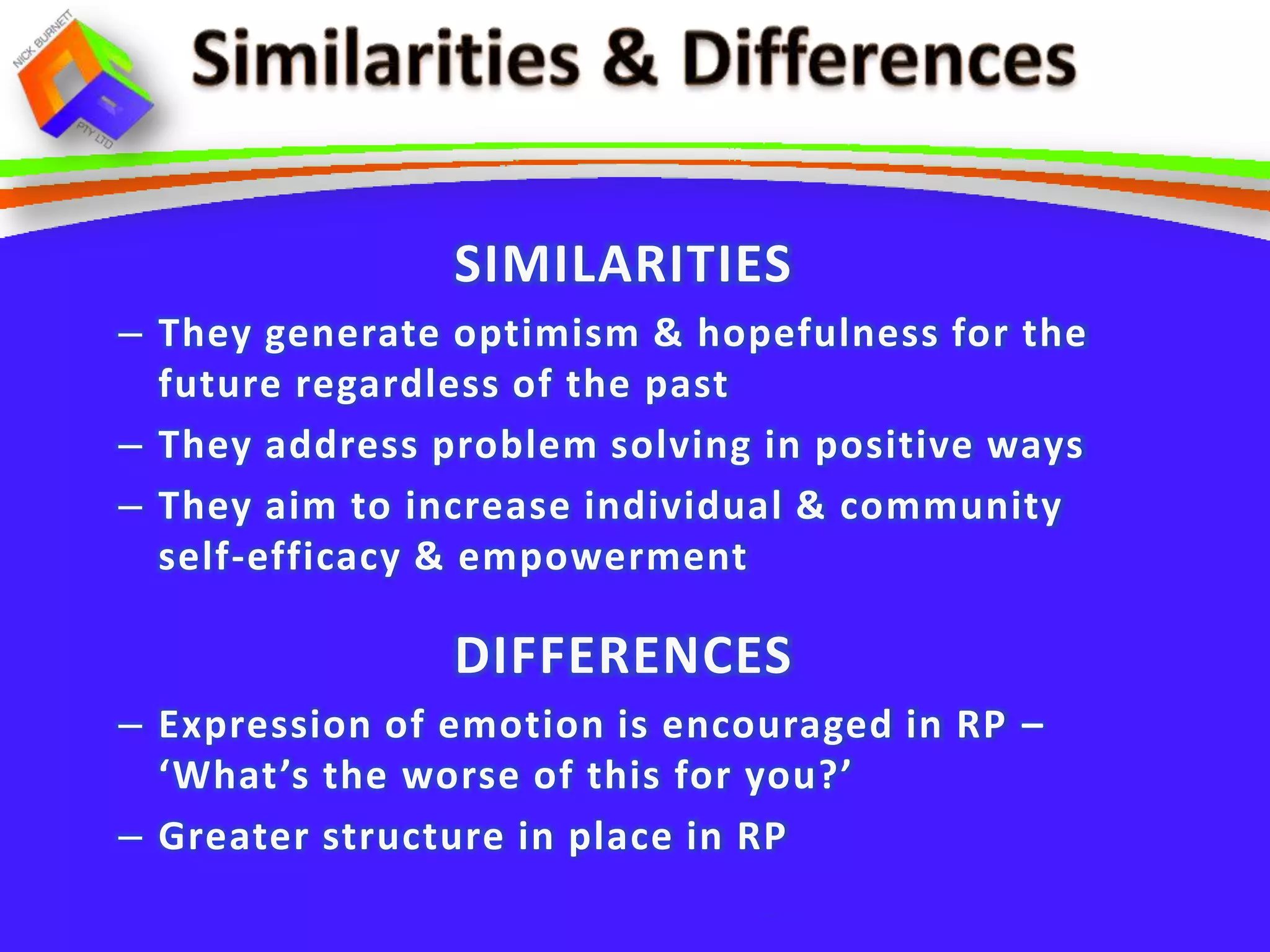 NICK BURNETT
PTY LTD

Similarities & Differences

SIMILARITIES

– They generate optimism & hopefulness for the future regardless of the past

– They address problem solving in positive ways

– They aim to increase individual & community self-efficacy & empowerment

DIFFERENCES

– Expression of emotion is encouraged in RP – ‘What’s the worse of this for you?’

– Greater structure in place in RP